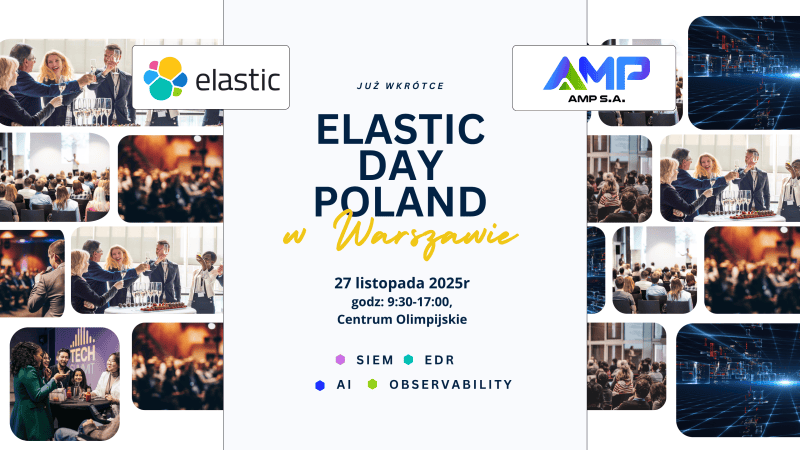 elastic

AMP
AMP S.A.

JUŻ WKRÓTCE

ELASTIC DAY POLAND

w Warszawie

27 listopada 2025r
godz: 9:30-17:00,
Centrum Olimpijskie

SIEM EDR
AI OBSERVABILITY

TECH SUMMIT